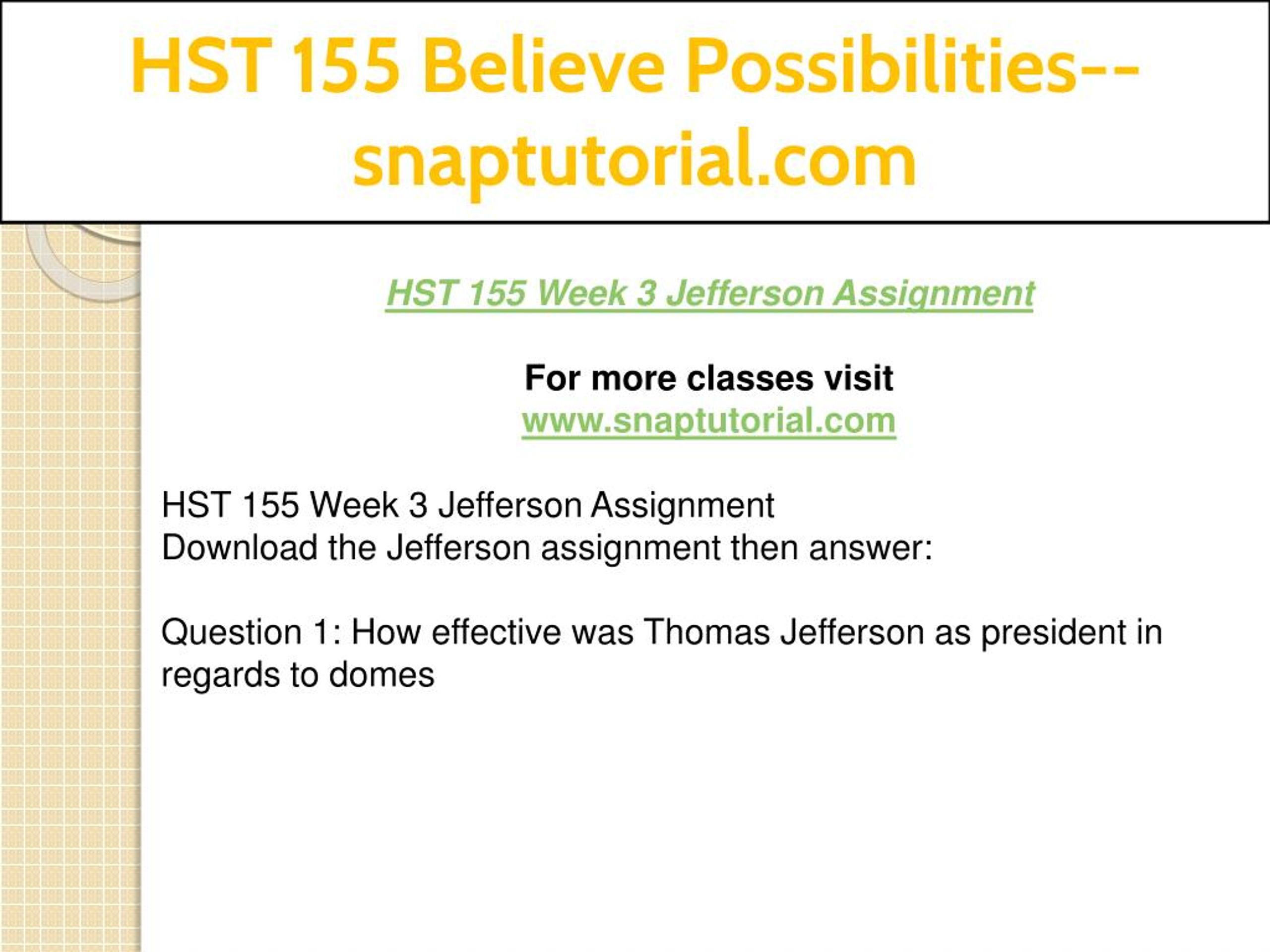 HST 155 Believe Possibilities--snaptutorial.com

HST 155 Week 3 Jefferson Assignment

For more classes visit
www.snaptutorial.com

HST 155 Week 3 Jefferson Assignment
Download the Jefferson assignment then answer:

Question 1: How effective was Thomas Jefferson as president in regards to domes